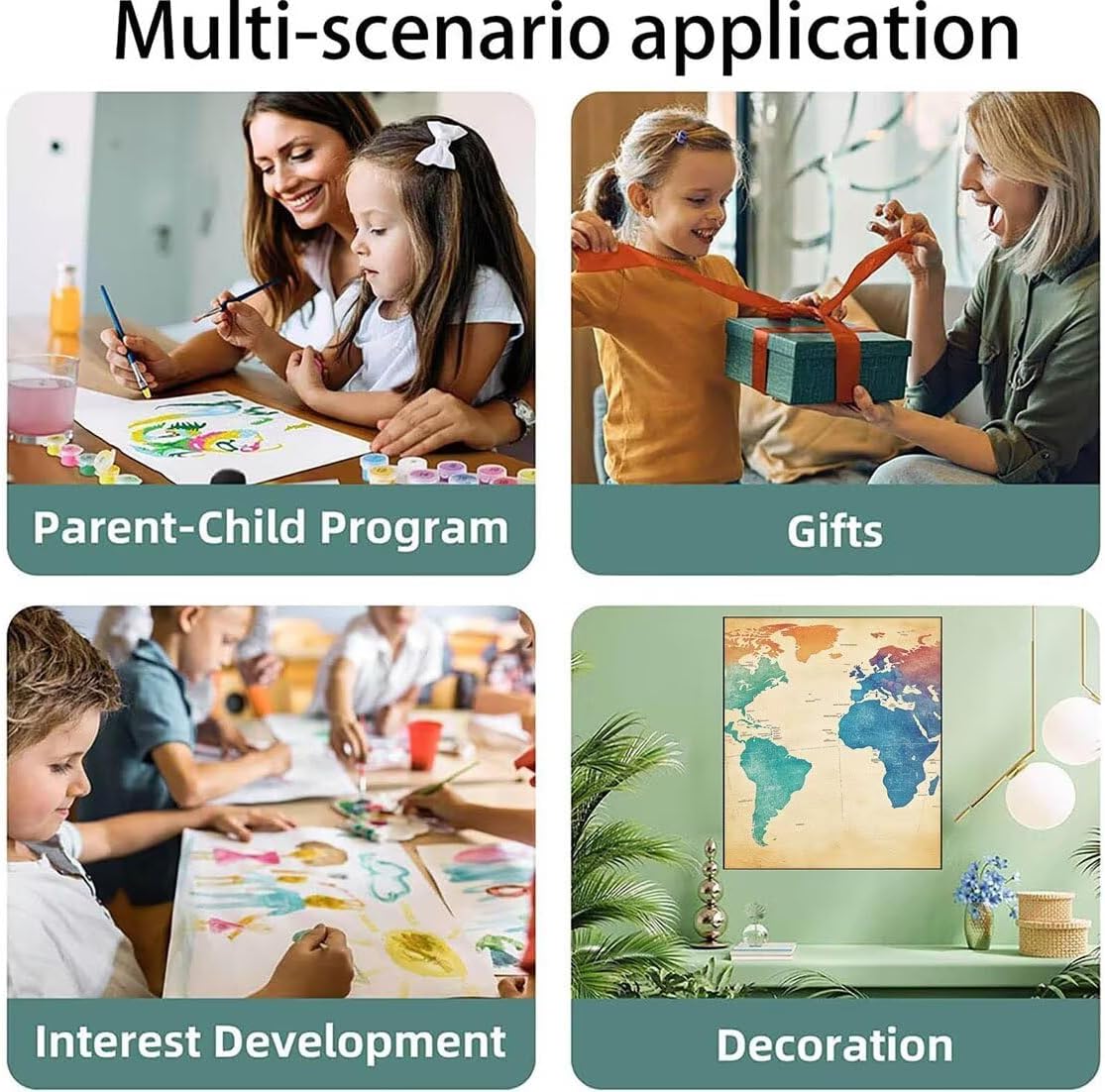 Multi-scenario application

Parent-Child Program

Gifts

Interest Development

Decoration